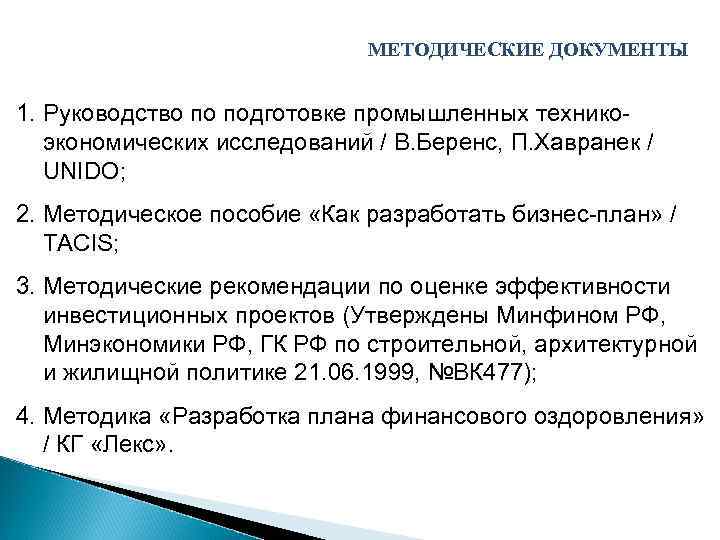 МЕТОДИЧЕСКИЕ ДОКУМЕНТЫ

1. Руководство по подготовке промышленных технико-экономических исследований / В.Беренс, П.Хавранек / UNIDO;

2. Методическое пособие «Как разработать бизнес-план» / TACIS;

3. Методические рекомендации по оценке эффективности инвестиционных проектов (Утверждены Минфином РФ, Минэкономики РФ, ГК РФ по строительной, архитектурной и жилищной политике 21.06.1999, №ВК477);

4. Методика «Разработка плана финансового оздоровления» / КГ «Лекс».